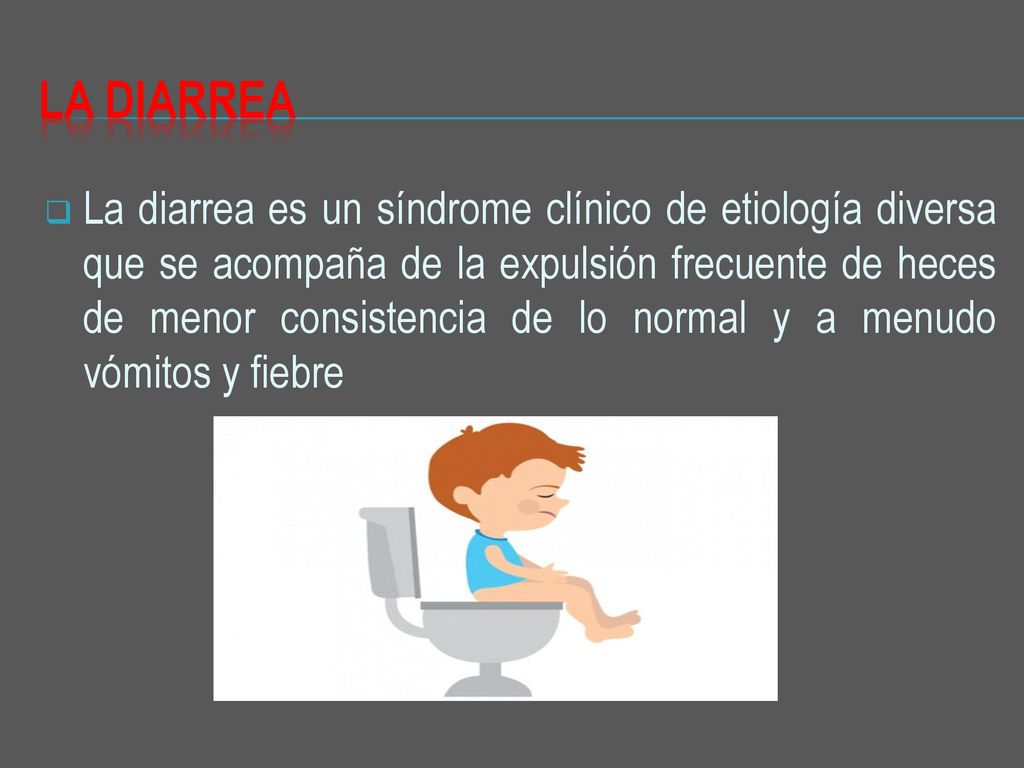 LA DIARREA

La diarrea es un síndrome clínico de etiología diversa que se acompaña de la expulsión frecuente de heces de menor consistencia de lo normal y a menudo vómitos y fiebre